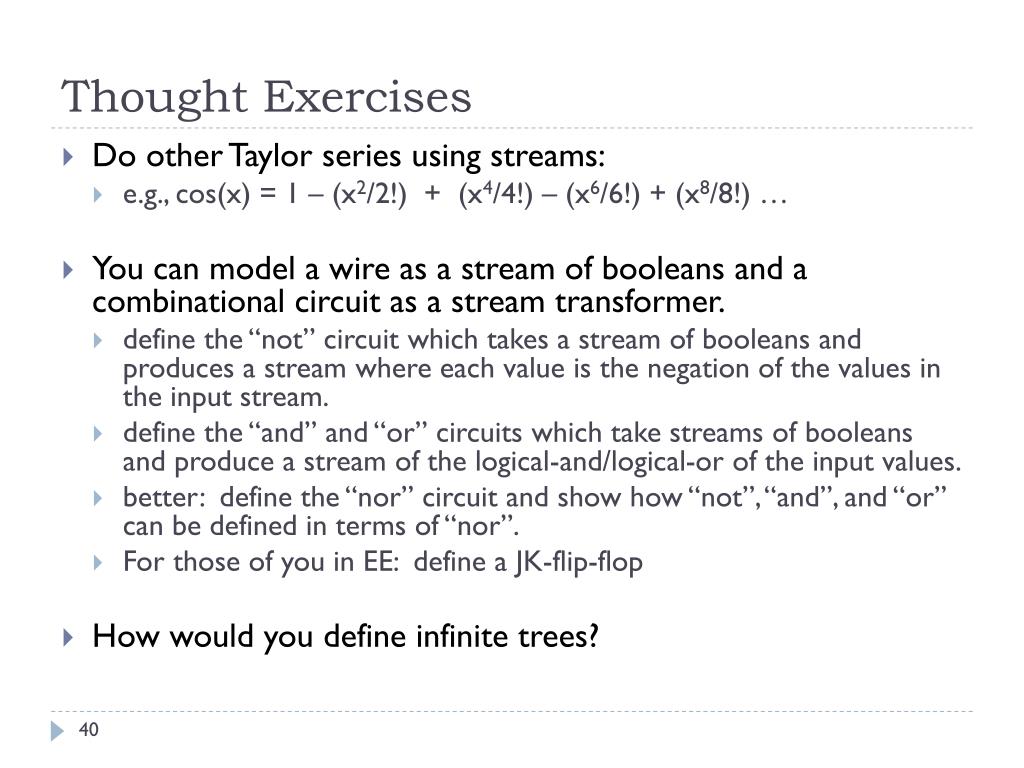 Thought Exercises

Do other Taylor series using streams:

e.g., $\cos(x) = 1 - (x^2/2!) + (x^4/4!) - (x^6/6!) + (x^8/8!) \ldots$

You can model a wire as a stream of booleans and a combinational circuit as a stream transformer.

define the “not” circuit which takes a stream of booleans and produces a stream where each value is the negation of the values in the input stream.

define the “and” and “or” circuits which take streams of booleans and produce a stream of the logical-and/logical-or of the input values.

better: define the “nor” circuit and show how “not”, “and”, and “or” can be defined in terms of “nor”.

For those of you in EE: define a JK-flip-flop

How would you define infinite trees?

40